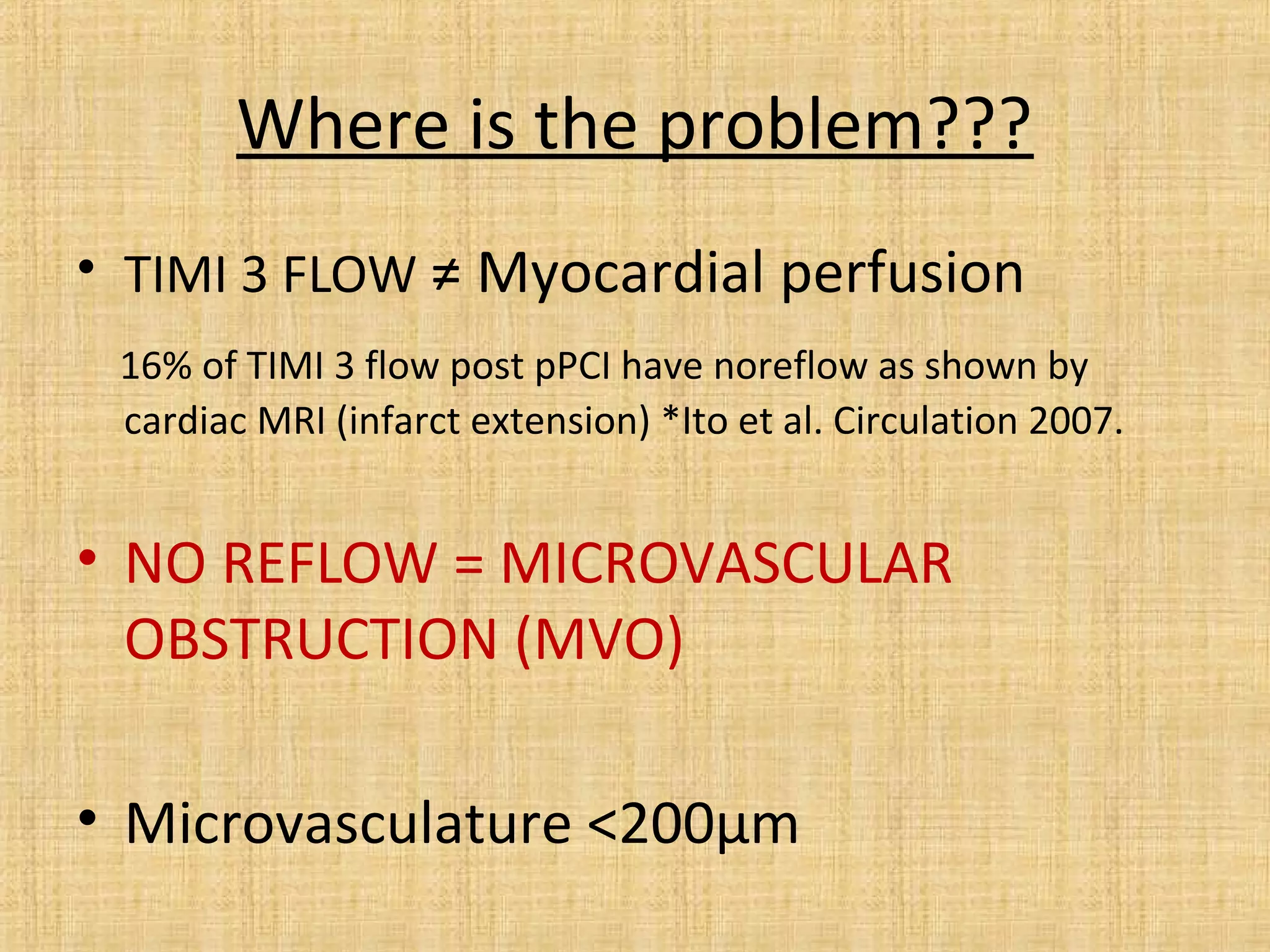 Where is the problem???

• TIMI 3 FLOW ≠ Myocardial perfusion

16% of TIMI 3 flow post pPCI have noreflow as shown by cardiac MRI (infarct extension) *Ito et al. Circulation 2007.

• NO REFLOW = MICROVASCULAR OBSTRUCTION (MVO)

• Microvasculature <200µm